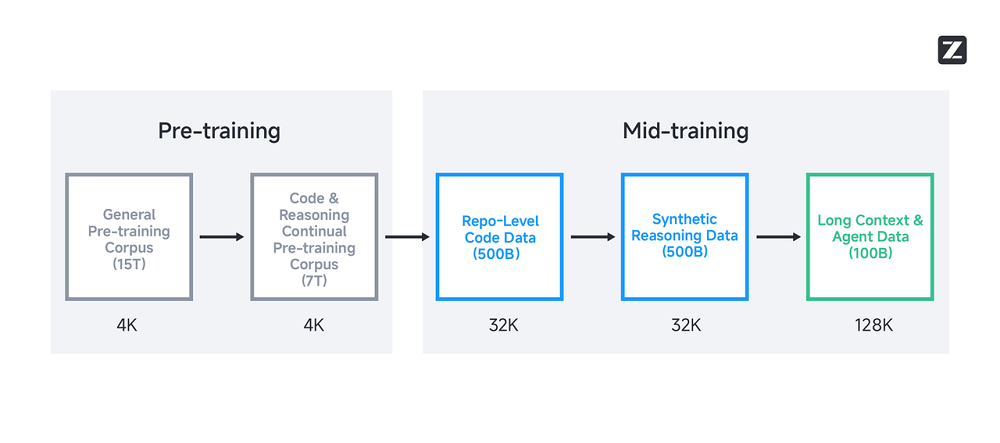 Z

Pre-training

General Pre-training Corpus (15T)

4K

Code & Reasoning Continual Pre-training Corpus (7T)

4K

Mid-training

Repo-Level Code Data (500B)

32K

Synthetic Reasoning Data (500B)

32K

Long Context & Agent Data (100B)

128K